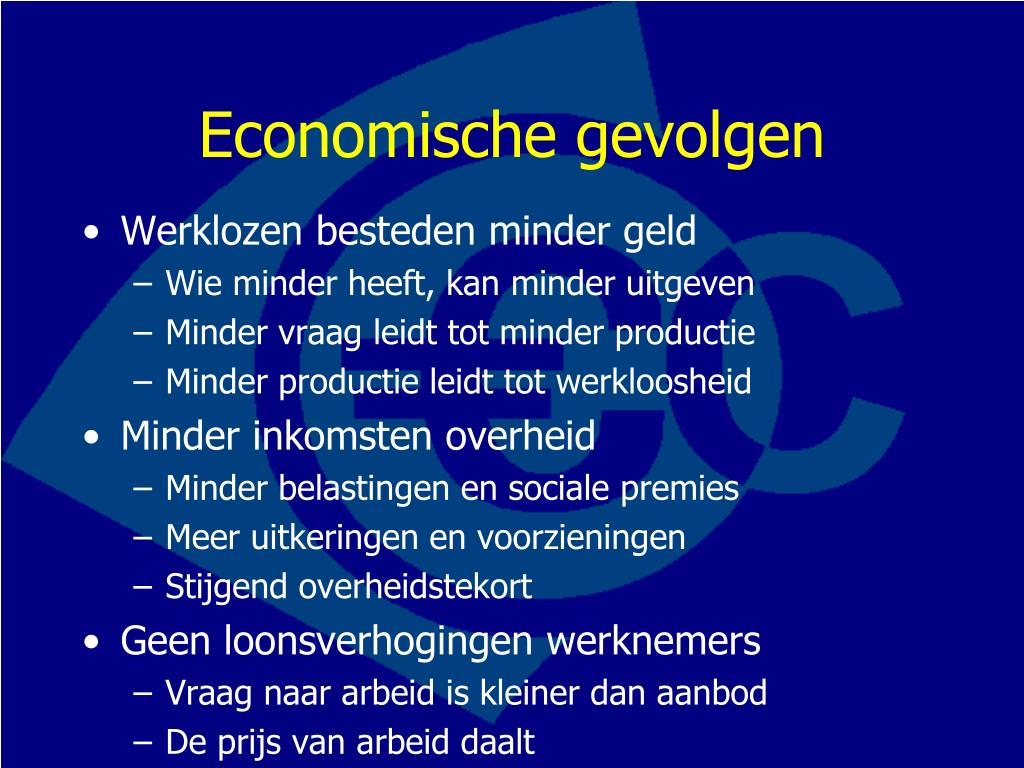 Economische gevolgen

• Werklozen besteden minder geld
  – Wie minder heeft, kan minder uitgeven
  – Minder vraag leidt tot minder productie
  – Minder productie leidt tot werkloosheid
• Minder inkomsten overheid
  – Minder belastingen en sociale premies
  – Meer uitkeringen en voorzieningen
  – Stijgend overheidstekort
• Geen loonsverhogingen werknemers
  – Vraag naar arbeid is kleiner dan aanbod
  – De prijs van arbeid daalt